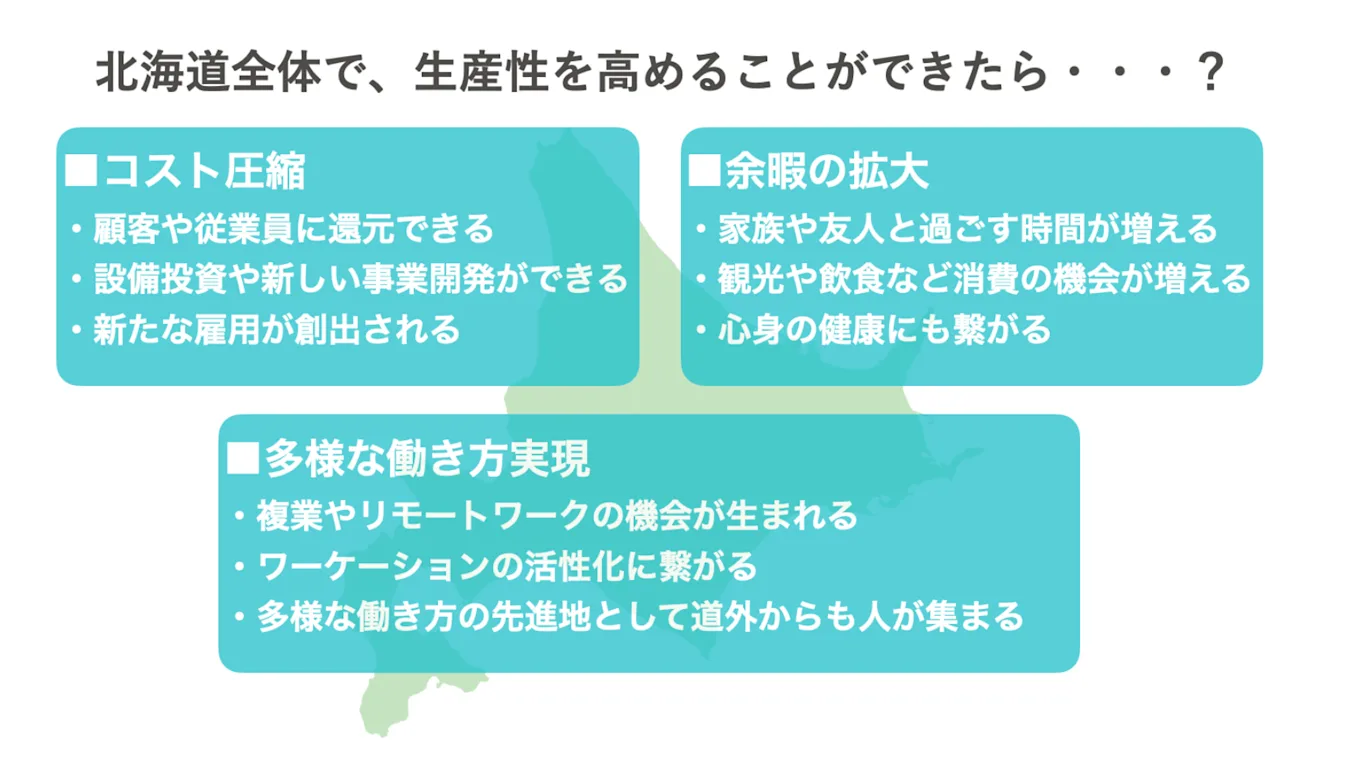 北海道全体で、生産性を高めることができたら・・・？

■コスト圧縮
・顧客や従業員に還元できる
・設備投資や新しい事業開発ができる
・新たな雇用が創出される

■余暇の拡大
・家族や友人と過ごす時間が増える
・観光や飲食など消費の機会が増える
・心身の健康にも繋がる

■多様な働き方実現
・複業やリモートワークの機会が生まれる
・ワーケーションの活性化に繋がる
・多様な働き方の先進地として道外からも人が集まる